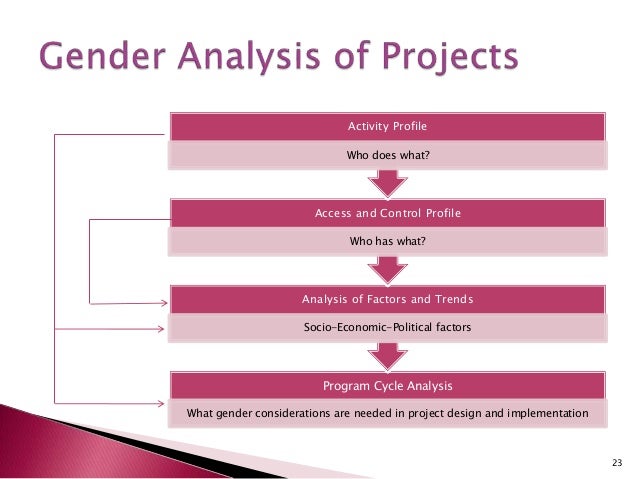 Gender Analysis of Projects

Activity Profile

Who does what?

Access and Control Profile

Who has what?

Analysis of Factors and Trends

Socio-Economic-Political factors

Program Cycle Analysis

What gender considerations are needed in project design and implementation

23